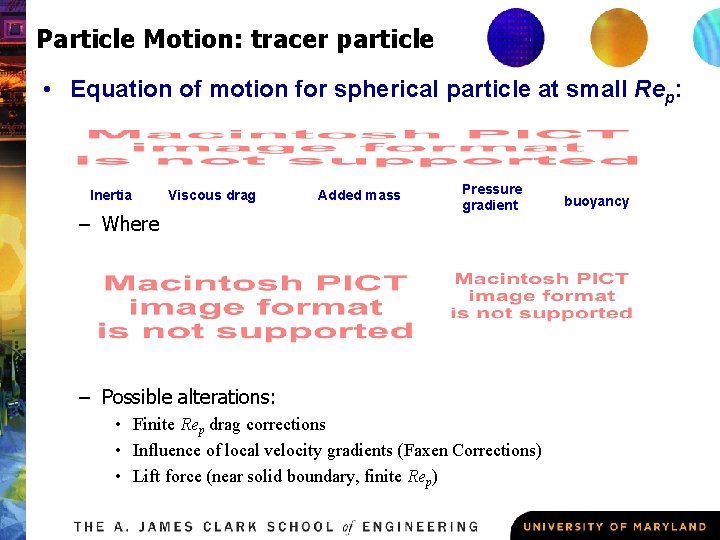 Particle Motion: tracer particle

• Equation of motion for spherical particle at small $Re_p$:

Macintosh PICT image format is not supported

Inertia Viscous drag Added mass Pressure gradient buoyancy

– Where

Macintosh PICT image format is not supported

Macintosh PICT image format is not supported

– Possible alterations:

• Finite $Re_p$ drag corrections
• Influence of local velocity gradients (Faxen Corrections)
• Lift force (near solid boundary, finite $Re_p$)

THE A. JAMES CLARK SCHOOL of ENGINEERING

UNIVERSITY OF MARYLAND